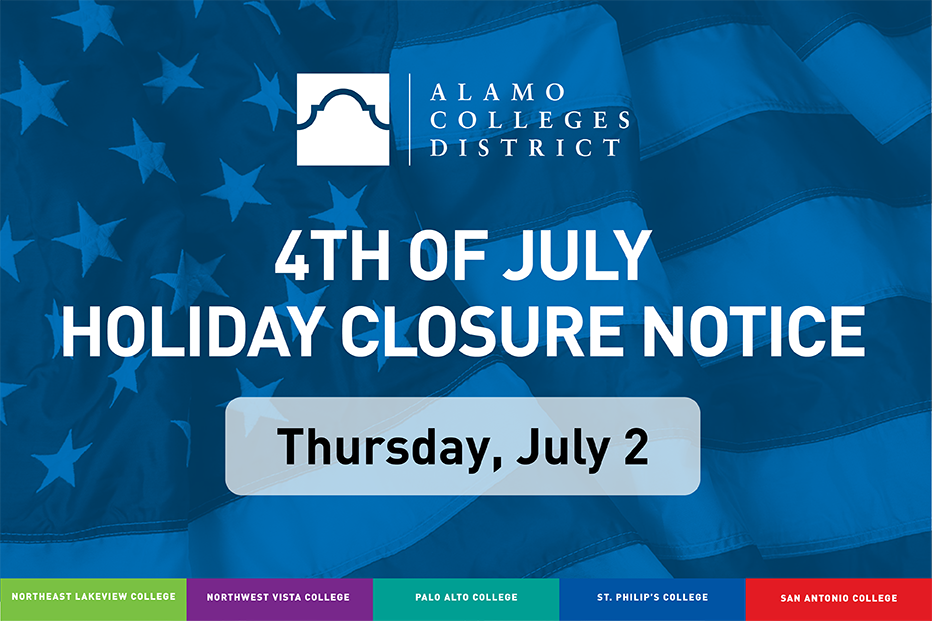 ALAMO COLLEGES DISTRICT

4TH OF JULY HOLIDAY CLOSURE NOTICE

Thursday, July 2

NORTHEAST LAKEVIEW COLLEGE
NORTHWEST VISTA COLLEGE
PALO ALTO COLLEGE
ST. PHILIP'S COLLEGE
SAN ANTONIO COLLEGE